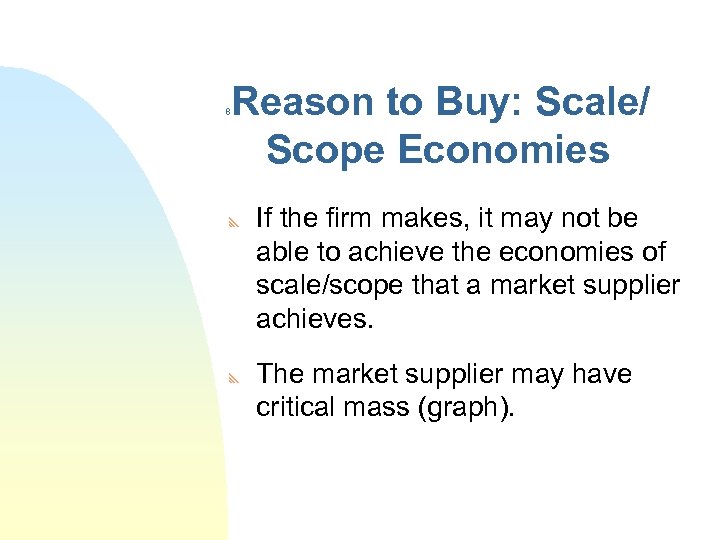 8

Reason to Buy: Scale/ Scope Economies

If the firm makes, it may not be able to achieve the economies of scale/scope that a market supplier achieves.

The market supplier may have critical mass (graph).